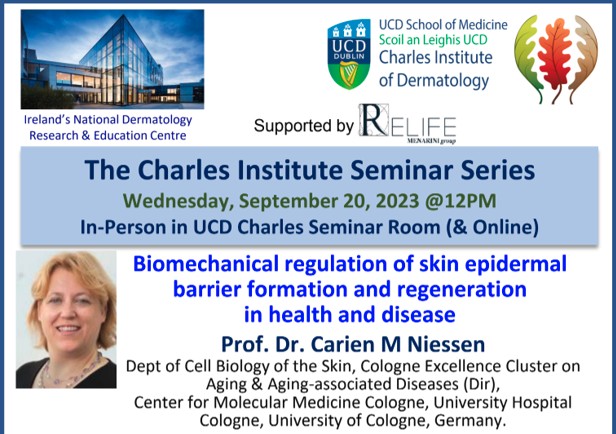 Ireland's National Dermatology Research & Education Centre

UCD DUBLIN

UCD School of Medicine
Scoil an Leighis UCD
Charles Institute of Dermatology

Supported by RELIFE
MENARINI group

The Charles Institute Seminar Series
Wednesday, September 20, 2023 @12PM
In-Person in UCD Charles Seminar Room (& Online)

Biomechanical regulation of skin epidermal barrier formation and regeneration in health and disease

Prof. Dr. Carien M Niessen
Dept of Cell Biology of the Skin, Cologne Excellence Cluster on Aging & Aging-associated Diseases (Dir),
Center for Molecular Medicine Cologne, University Hospital Cologne, University of Cologne, Germany.